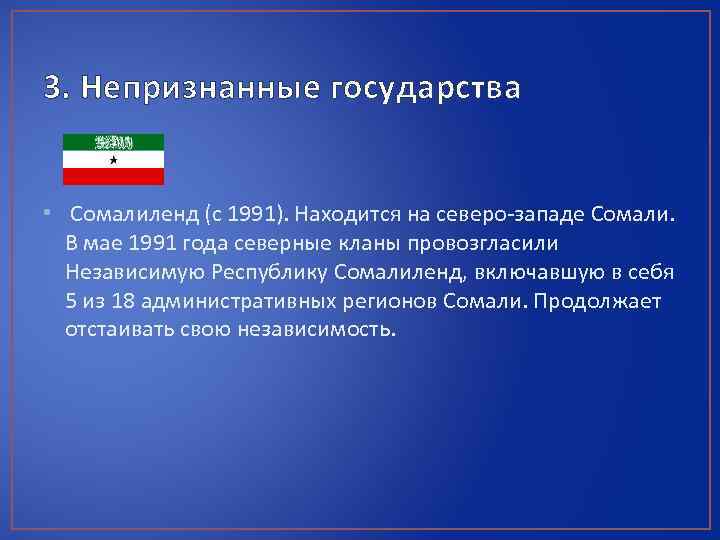 3. Непризнанные государства

Сомалиленд (с 1991). Находится на северо-западе Сомали. В мае 1991 года северные кланы провозгласили Независимую Республику Сомалиленд, включавшую в себя 5 из 18 административных регионов Сомали. Продолжает отстаивать свою независимость.